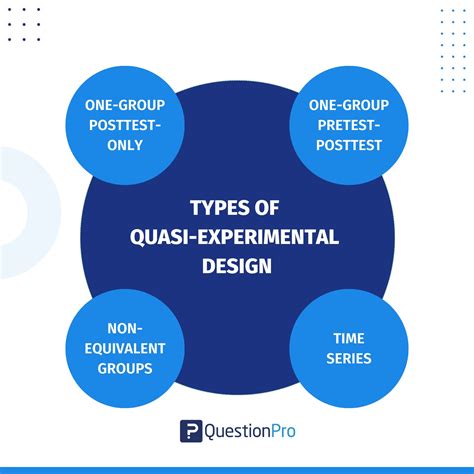 ONE-GROUP POSTTEST-ONLY

ONE-GROUP PRETEST-POSTTEST

TYPES OF QUASI-EXPERIMENTAL DESIGN

NON-EQUIVALENT GROUPS

TIME SERIES

QuestionPro